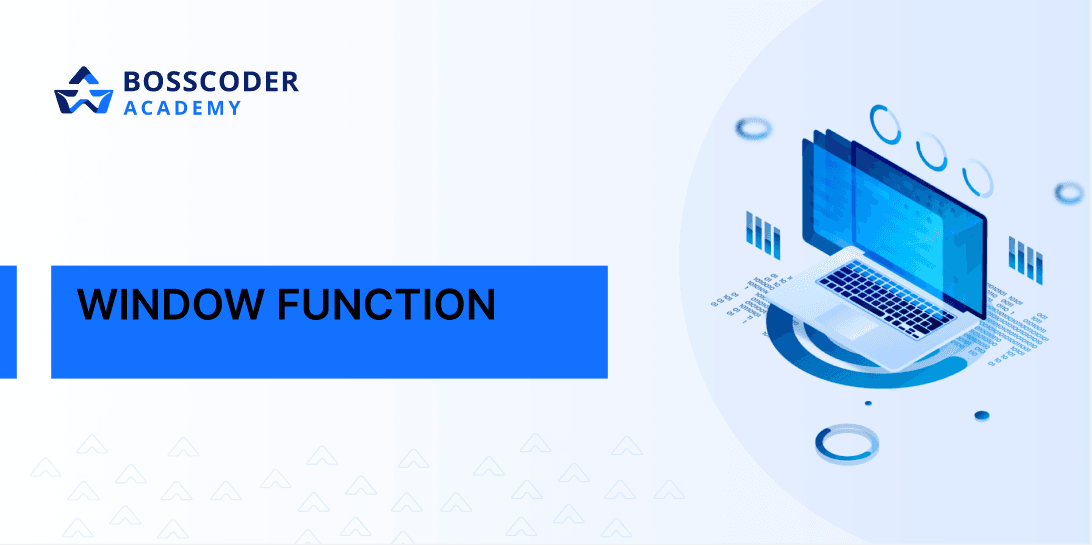 BOSSCODER ACADEMY

WINDOW FUNCTION